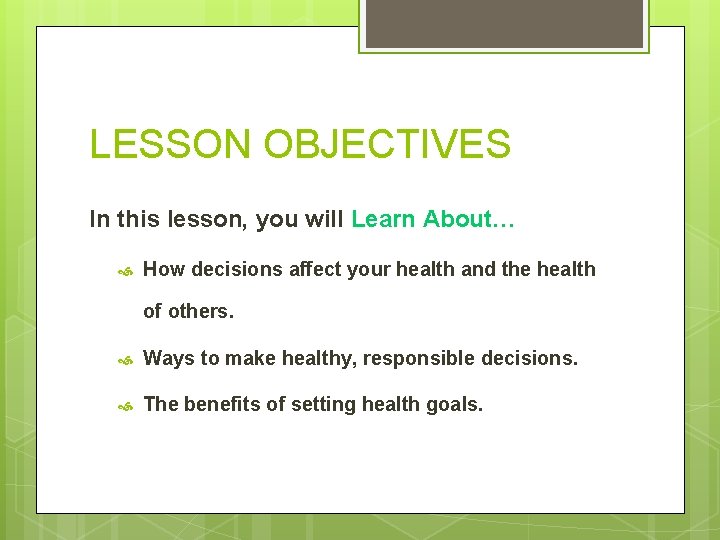 LESSON OBJECTIVES

In this lesson, you will Learn About…

How decisions affect your health and the health of others.

Ways to make healthy, responsible decisions.

The benefits of setting health goals.